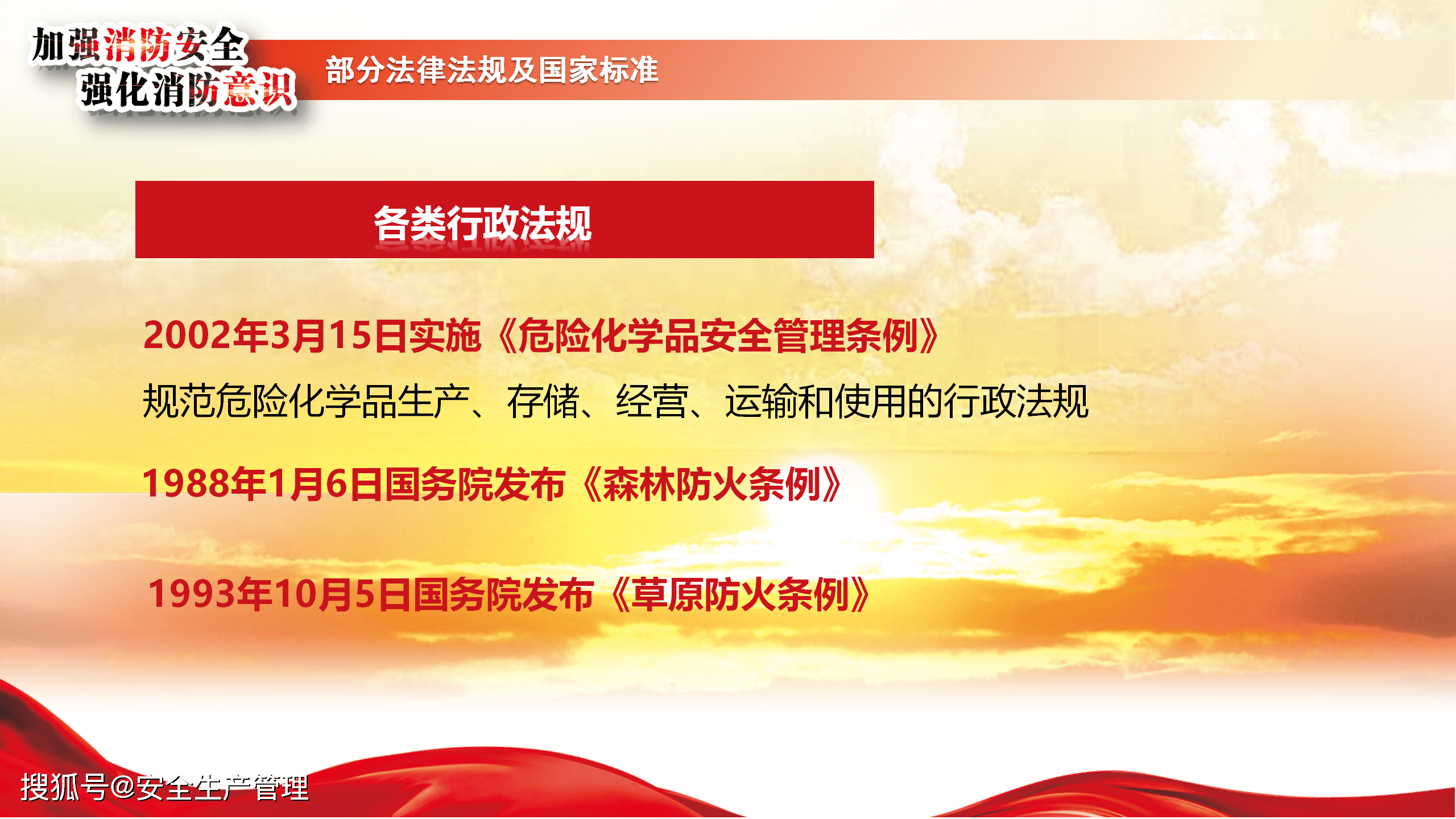 加强消防安全
强化消防意识

部分法律法规及国家标准

各类行政法规

2002年3月15日实施《危险化学品安全管理条例》

规范危险化学品生产、存储、经营、运输和使用的行政法规

1988年1月6日国务院发布《森林防火条例》

1993年10月5日国务院发布《草原防火条例》

搜狐号@安全生产管理